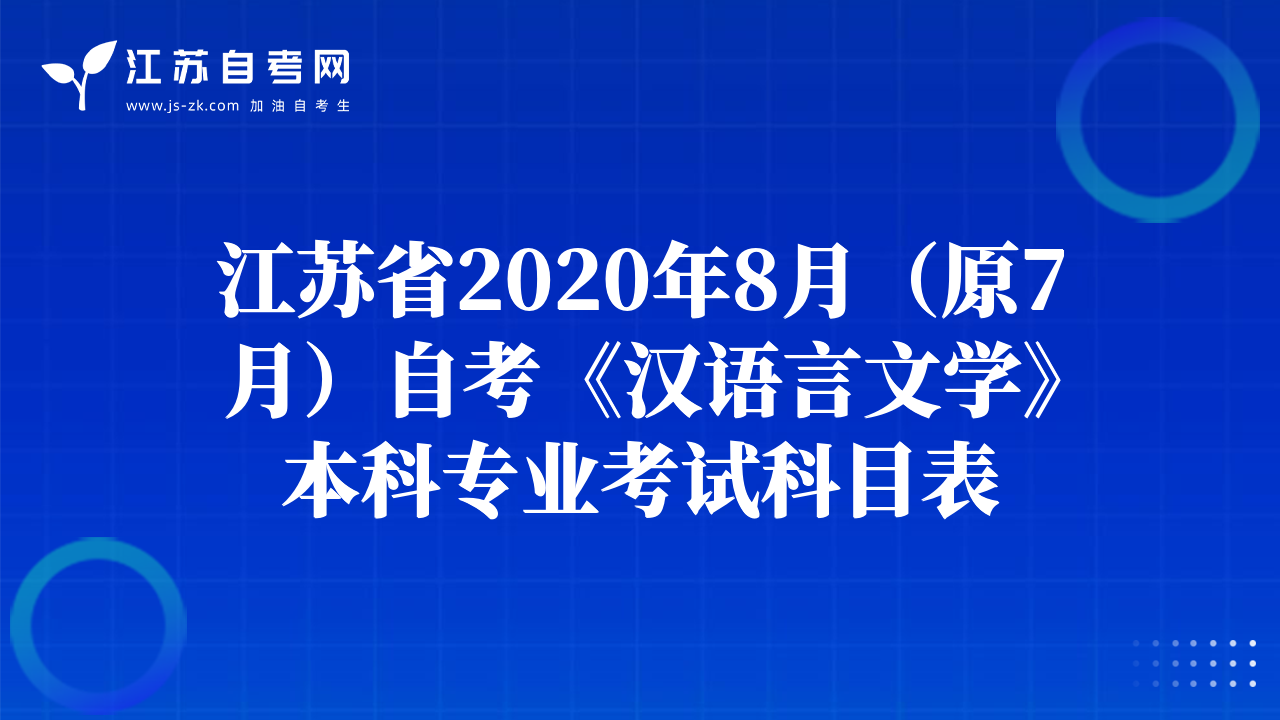 江苏自考网
www.js-zk.com 加油自考生

江苏省2020年8月（原7月）自考《汉语言文学》本科专业考试科目表